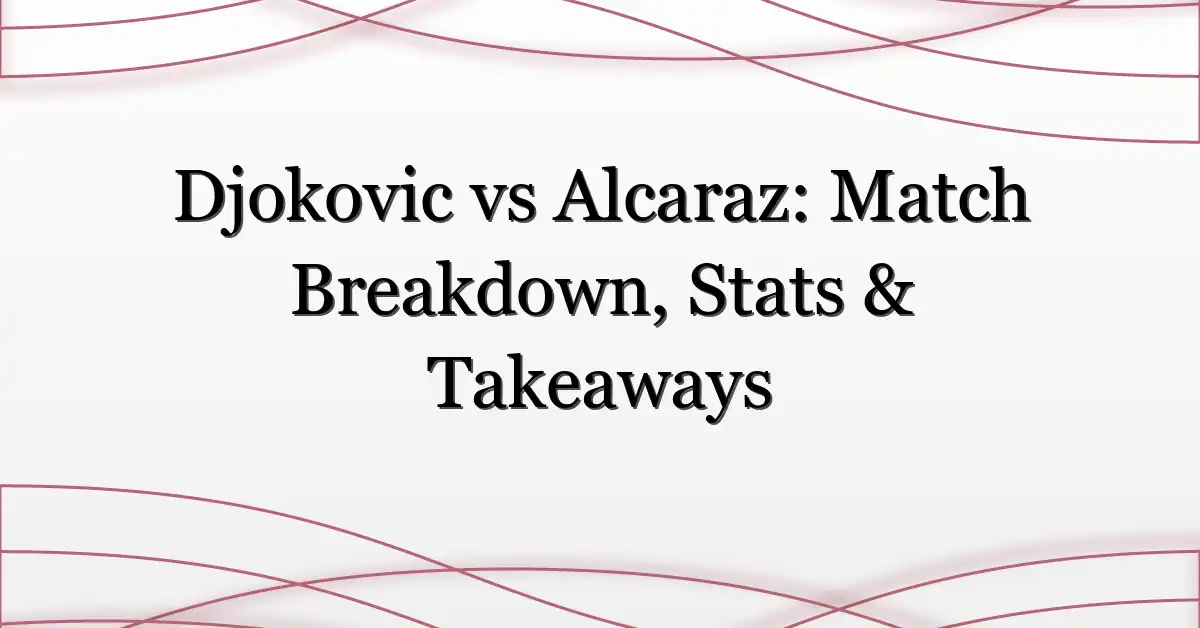 Djokovic vs Alcaraz: Match Breakdown, Stats & Takeaways